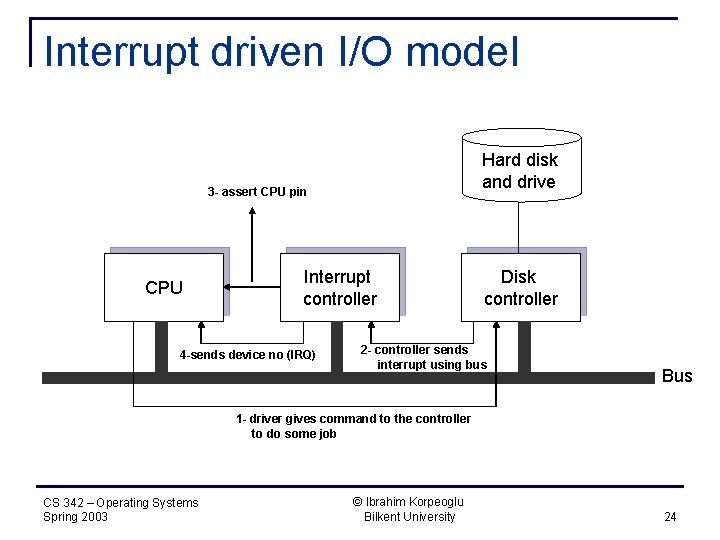 Interrupt driven I/O model

Hard disk and drive

3- assert CPU pin

CPU

Interrupt controller

Disk controller

4-sends device no (IRQ)

2- controller sends interrupt using bus

Bus

1- driver gives command to the controller to do some job

CS 342 – Operating Systems
Spring 2003

© Ibrahim Korpeoglu
Bilkent University

24